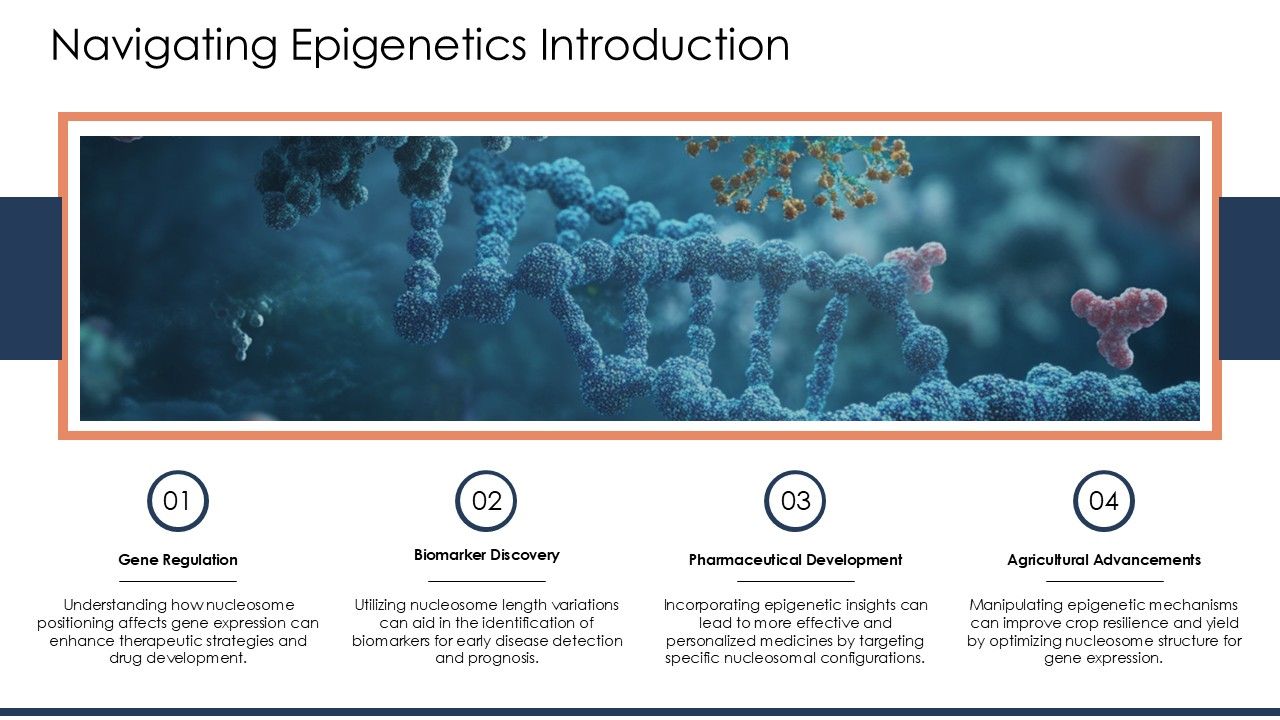 Navigating Epigenetics Introduction

01

Gene Regulation

Understanding how nucleosome positioning affects gene expression can enhance therapeutic strategies and drug development.

02

Biomarker Discovery

Utilizing nucleosome length variations can aid in the identification of biomarkers for early disease detection and prognosis.

03

Pharmaceutical Development

Incorporating epigenetic insights can lead to more effective and personalized medicines by targeting specific nucleosomal configurations.

04

Agricultural Advancements

Manipulating epigenetic mechanisms can improve crop resilience and yield by optimizing nucleosome structure for gene expression.